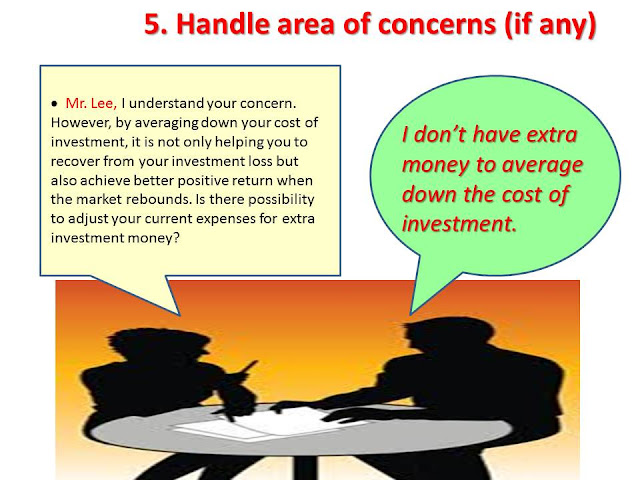 5. Handle area of concerns (if any)

• Mr. Lee, I understand your concern. However, by averaging down your cost of investment, it is not only helping you to recover from your investment loss but also achieve better positive return when the market rebounds. Is there possibility to adjust your current expenses for extra investment money?

I don't have extra money to average down the cost of investment.